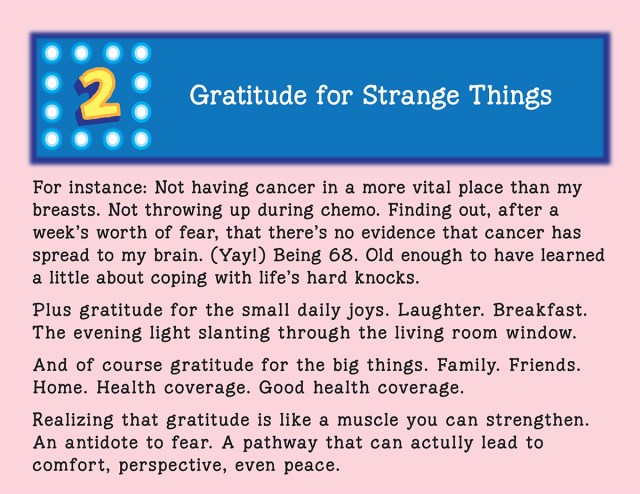 2

Gratitude for Strange Things

For instance: Not having cancer in a more vital place than my breasts. Not throwing up during chemo. Finding out, after a week's worth of fear, that there's no evidence that cancer has spread to my brain. (Yay!) Being 68. Old enough to have learned a little about coping with life's hard knocks.

Plus gratitude for the small daily joys. Laughter. Breakfast. The evening light slanting through the living room window.

And of course gratitude for the big things. Family. Friends. Home. Health coverage. Good health coverage.

Realizing that gratitude is like a muscle you can strengthen. An antidote to fear. A pathway that can actully lead to comfort, perspective, even peace.